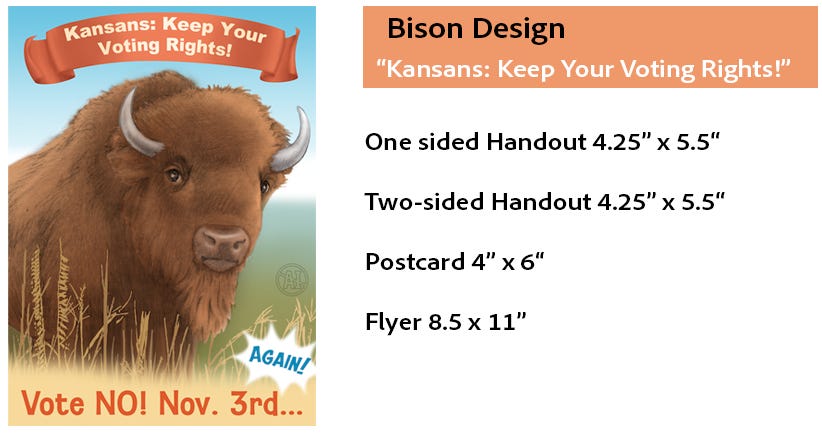 Kansans: Keep Your Voting Rights!

AGAIN!

Vote NO! Nov. 3rd...

Bison Design

"Kansans: Keep Your Voting Rights!"

One sided Handout 4.25" x 5.5"

Two-sided Handout 4.25" x 5.5"

Postcard 4" x 6"

Flyer 8.5 x 11"